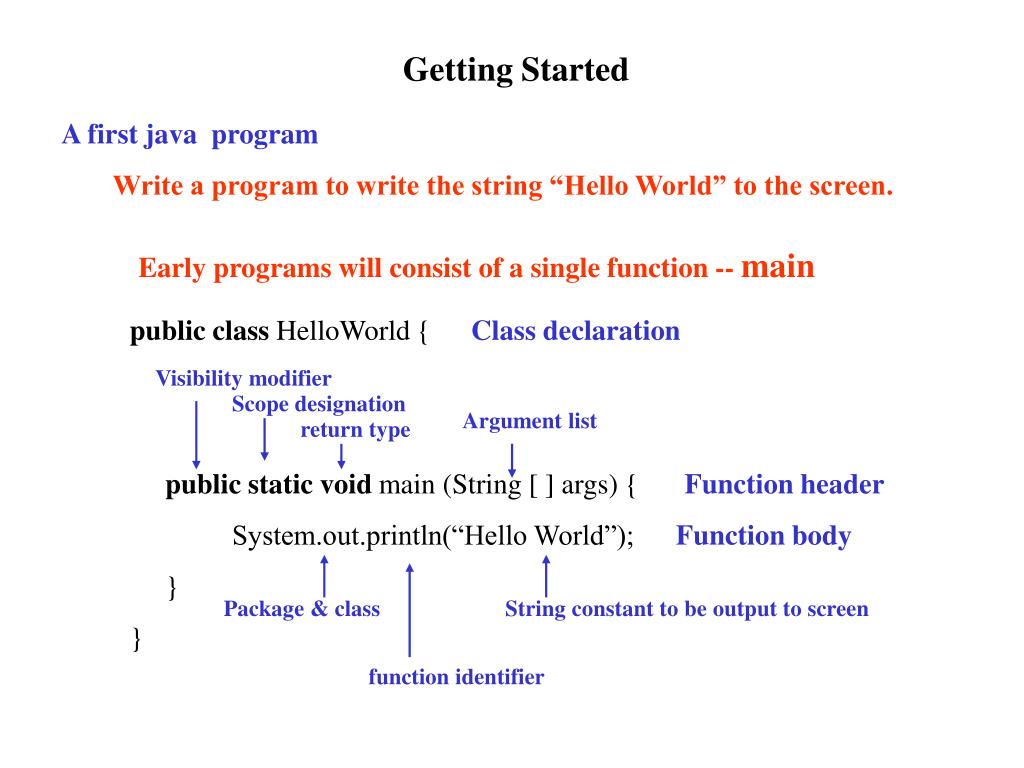 Getting Started

A first java program

Write a program to write the string “Hello World” to the screen.

Early programs will consist of a single function -- main

public class HelloWorld { Class declaration

Visibility modifier

Scope designation

return type

Argument list

public static void main (String [ ] args) { Function header

System.out.println(“Hello World”); Function body

}

Package & class

String constant to be output to screen

}

function identifier